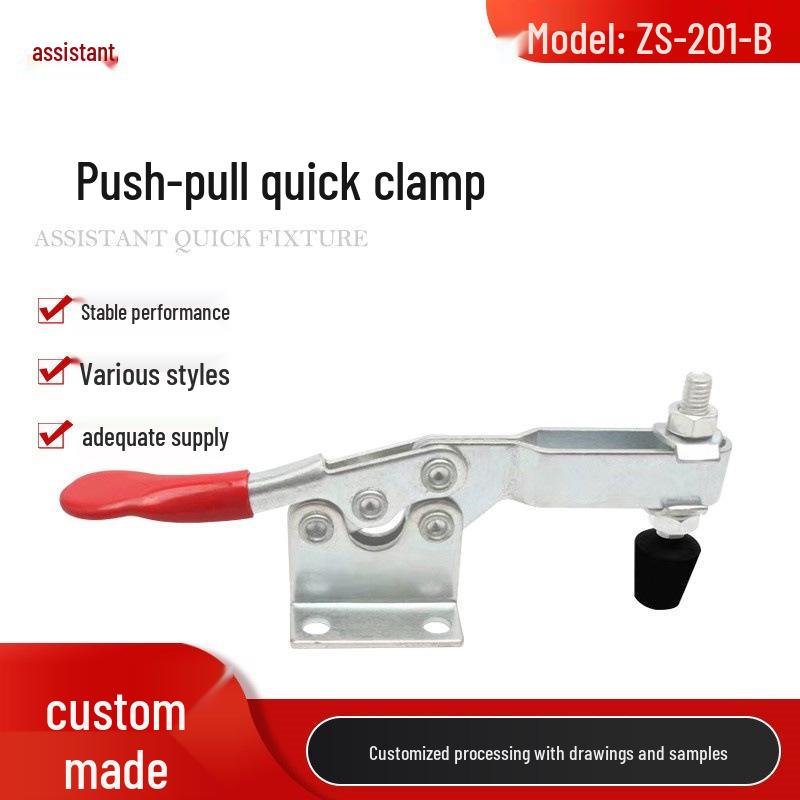 assistant

Model: ZS-201-B

Push-pull quick clamp

ASSISTANT QUICK FIXTURE

Stable performance

Various styles

adequate supply

custom made

Customized processing with drawings and samples